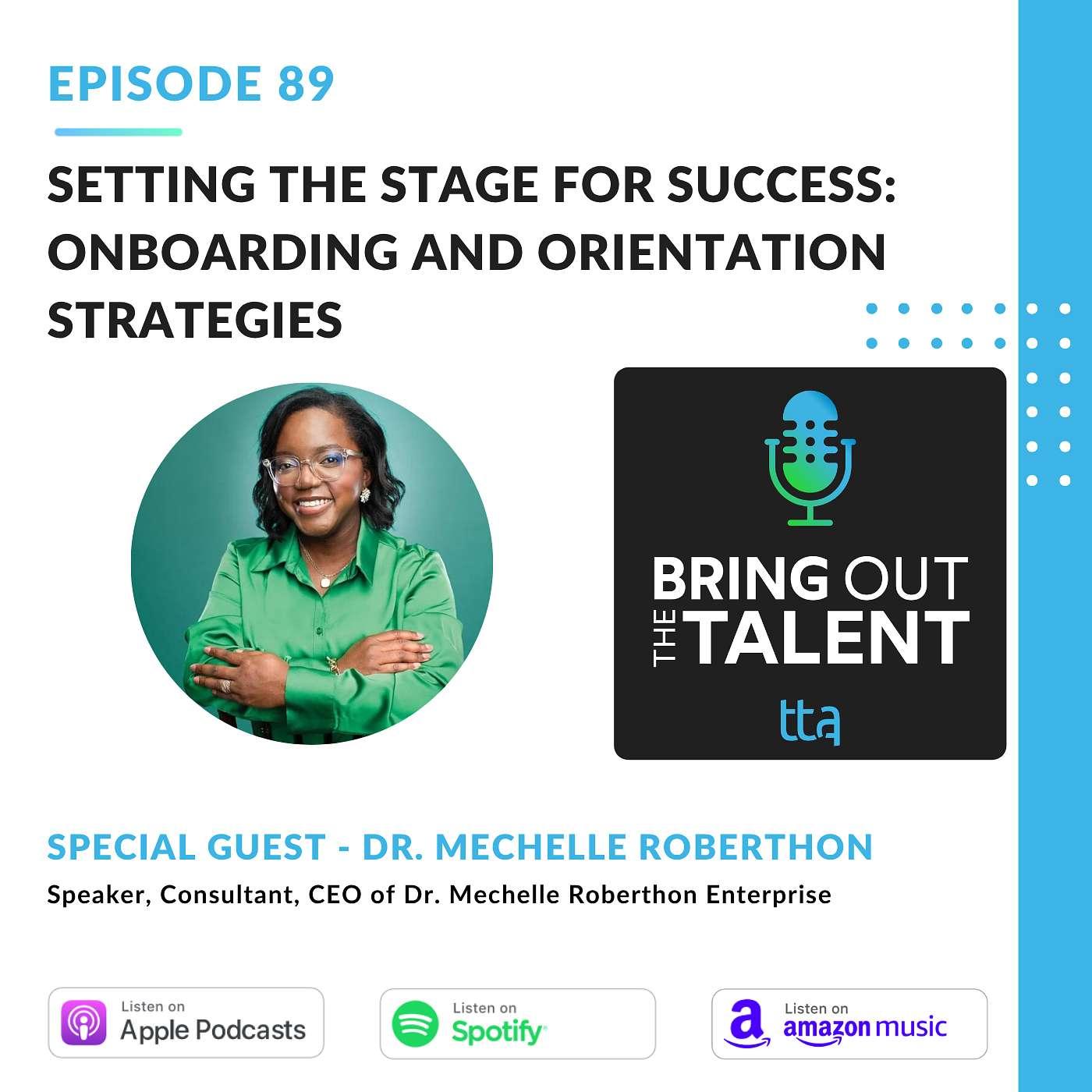 EPISODE 89

SETTING THE STAGE FOR SUCCESS: ONBOARDING AND ORIENTATION STRATEGIES

BRING OUT THE TALENT

tta

SPECIAL GUEST - DR. MECHELLE ROBERTHON

Speaker, Consultant, CEO of Dr. Mechelle Roberthon Enterprise

Listen on Apple Podcasts

Listen on Spotify

Listen on amazon music